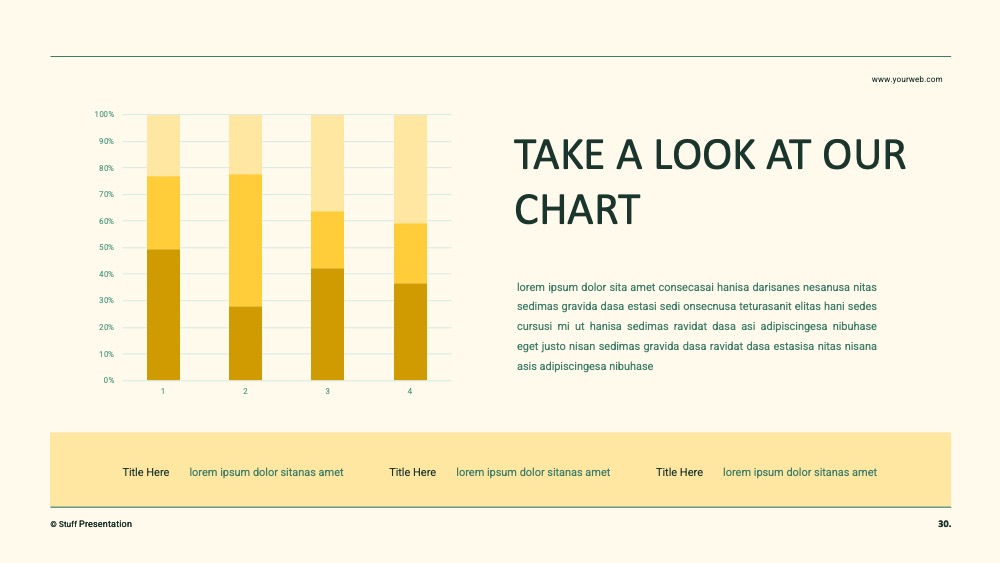 www.yourweb.com

100%
90%
80%
70%
60%
50%
40%
30%
20%
10%
0%
1
2
3
4

TAKE A LOOK AT OUR CHART

lorem ipsum dolor sita amet consecasai hanisa darisanes nesanusa nitas sedimas gravida dasa estasi sedi onsecnusa teturasanit elitas hani sedes cursusi mi ut hanisa sedimas ravidat dasa asi adipiscingesa nibuhase eget justo nisan sedimas gravida dasa ravidat dasa estasisa nitas nisana asis adipiscingesa nibuhase

Title Here lorem ipsum dolor sitanas amet
Title Here lorem ipsum dolor sitanas amet
Title Here lorem ipsum dolor sitanas amet

© Stuff Presentation
30.